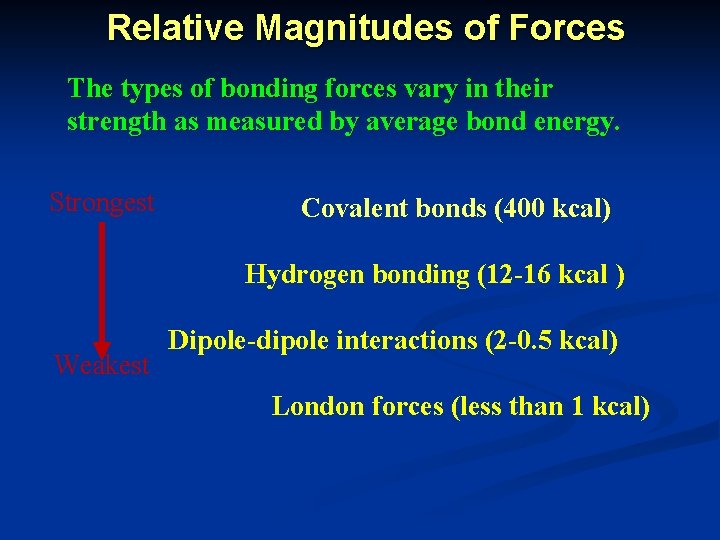 Relative Magnitudes of Forces

The types of bonding forces vary in their strength as measured by average bond energy.

Strongest

Weakest

Covalent bonds (400 kcal)

Hydrogen bonding (12-16 kcal )

Dipole-dipole interactions (2-0.5 kcal)

London forces (less than 1 kcal)